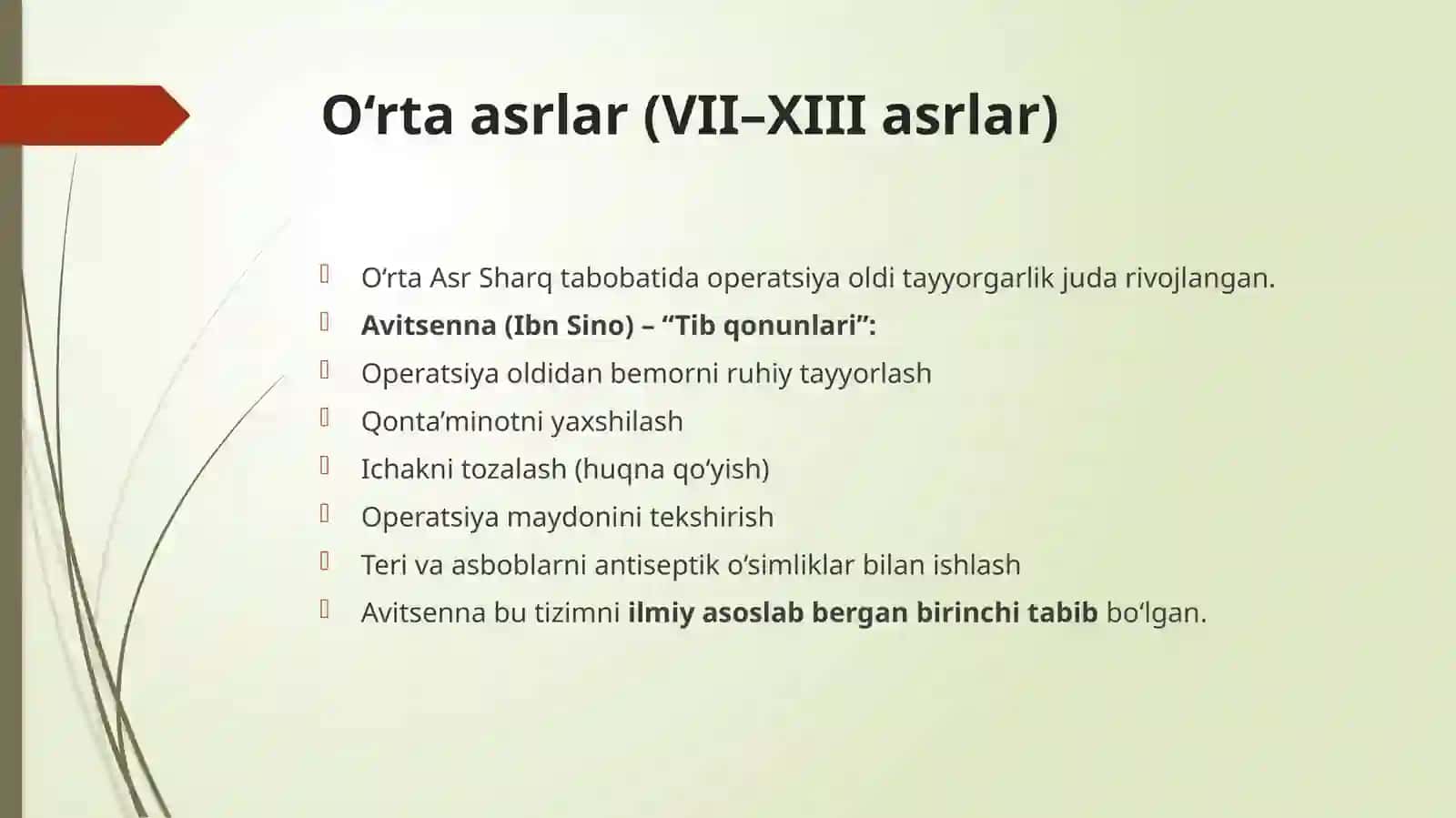 O‘rta asrlar (VII–XIII asrlar)

O‘rta Asr Sharq tabobatida operatsiya oldi tayyorgarlik juda rivojlangan.

Avitsenna (Ibn Sino) – “Tib qonunlari”:

Operatsiya oldidan bemorni ruhiy tayyorlash

Qonta’minotni yaxshilash

Ichakni tozalash (huqna qo‘yish)

Operatsiya maydonini tekshirish

Teri va asboblarni antiseptik o‘simliklar bilan ishlash

Avitsenna bu tizimni ilmiy asoslab bergan birinchi tabib bo‘lgan.